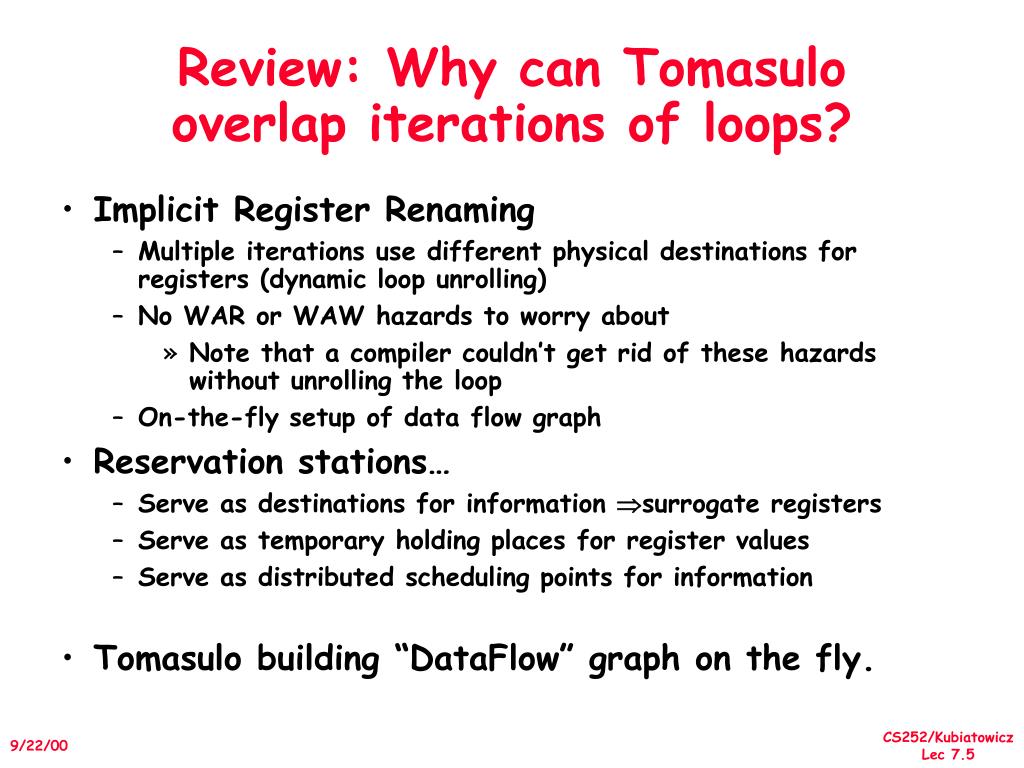 Review: Why can Tomasulo overlap iterations of loops?

• Implicit Register Renaming
– Multiple iterations use different physical destinations for registers (dynamic loop unrolling)
– No WAR or WAW hazards to worry about
» Note that a compiler couldn't get rid of these hazards without unrolling the loop
– On-the-fly setup of data flow graph

• Reservation stations…
– Serve as destinations for information $\Rightarrow$surrogate registers
– Serve as temporary holding places for register values
– Serve as distributed scheduling points for information

• Tomasulo building "DataFlow" graph on the fly.

9/22/00

CS252/Kubiatowicz
Lec 7.5